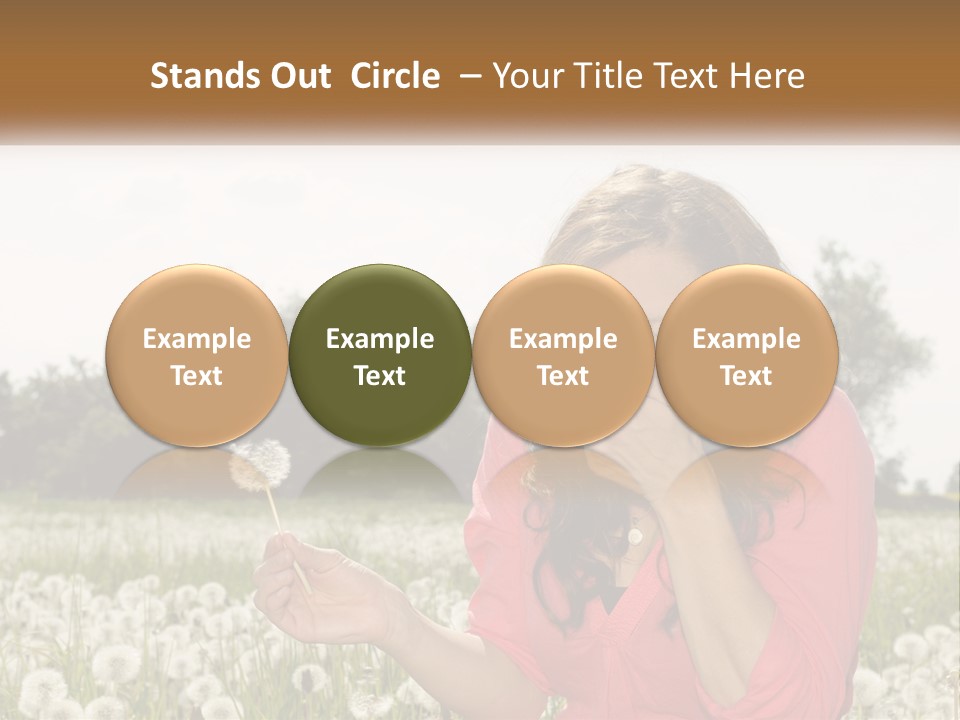 Stands Out Circle – Your Title Text Here

Example Text

Example Text

Example Text

Example Text